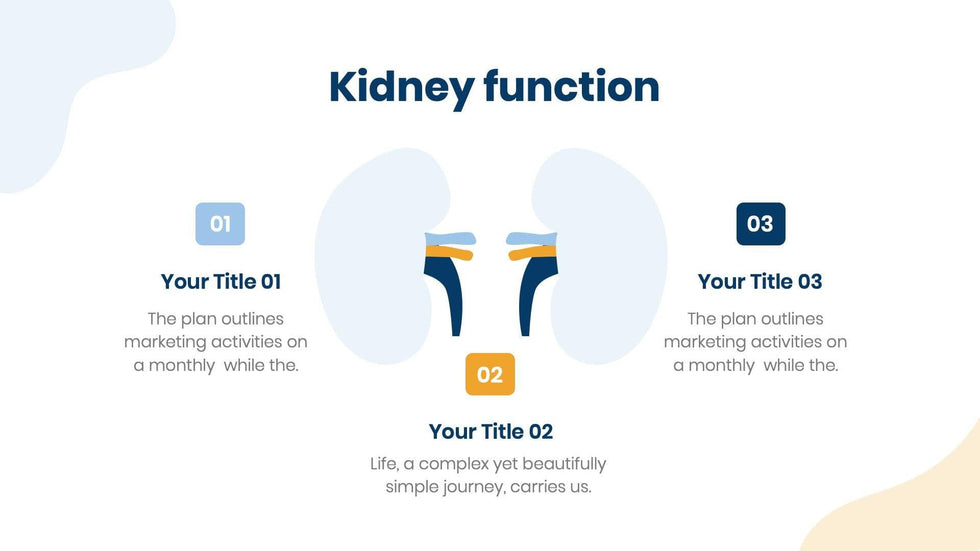 Kidney function

01

Your Title 01

The plan outlines marketing activities on a monthly while the.

02

Your Title 02

Life, a complex yet beautifully simple journey, carries us.

03

Your Title 03

The plan outlines marketing activities on a monthly while the.